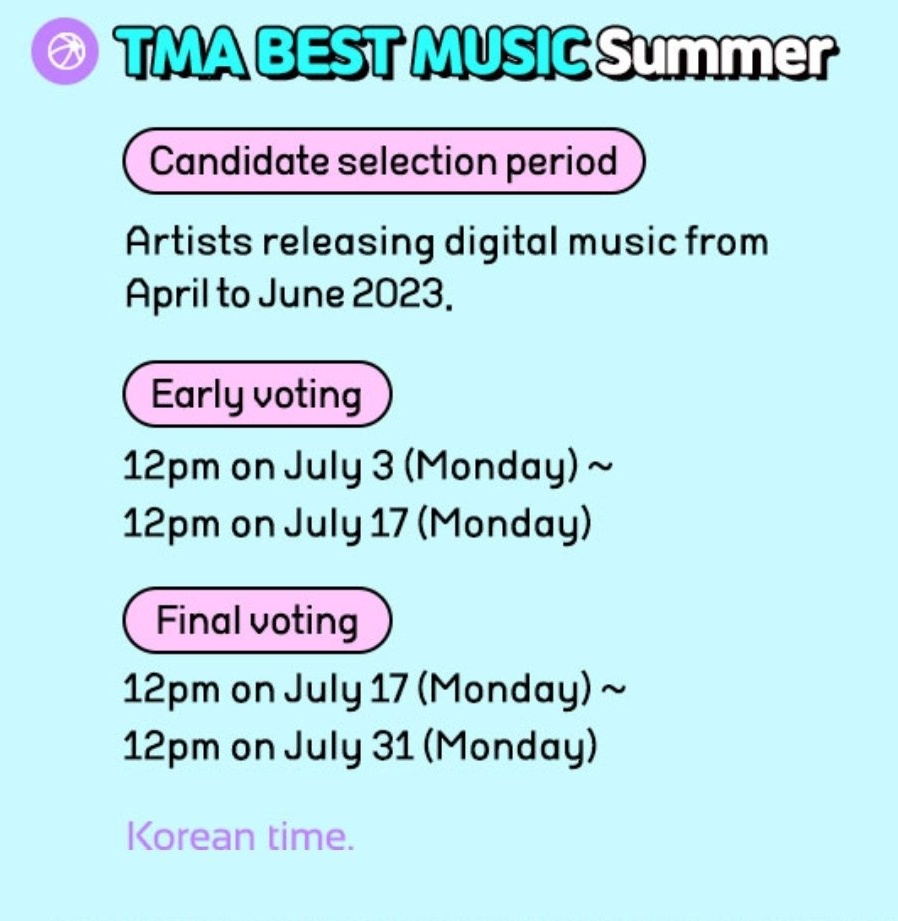 TMA BEST MUSIC Summer

Candidate selection period

Artists releasing digital music from April to June 2023.

Early voting

12pm on July 3 (Monday) ~
12pm on July 17 (Monday)

Final voting

12pm on July 17 (Monday) ~
12pm on July 31 (Monday)

Korean time.